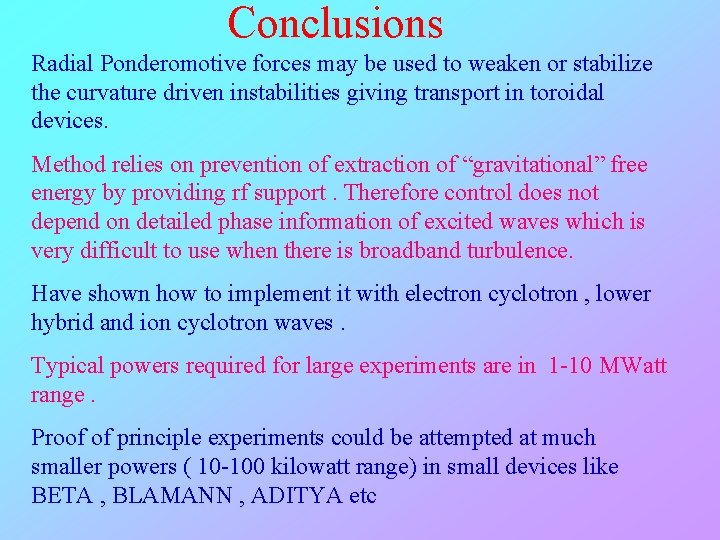 Conclusions

Radial Ponderomotive forces may be used to weaken or stabilize the curvature driven instabilities giving transport in toroidal devices.

Method relies on prevention of extraction of “gravitational” free energy by providing rf support . Therefore control does not depend on detailed phase information of excited waves which is very difficult to use when there is broadband turbulence.

Have shown how to implement it with electron cyclotron , lower hybrid and ion cyclotron waves .

Typical powers required for large experiments are in 1-10 MWatt range .

Proof of principle experiments could be attempted at much smaller powers ( 10-100 kilowatt range) in small devices like BETA , BLAMANN , ADITYA etc